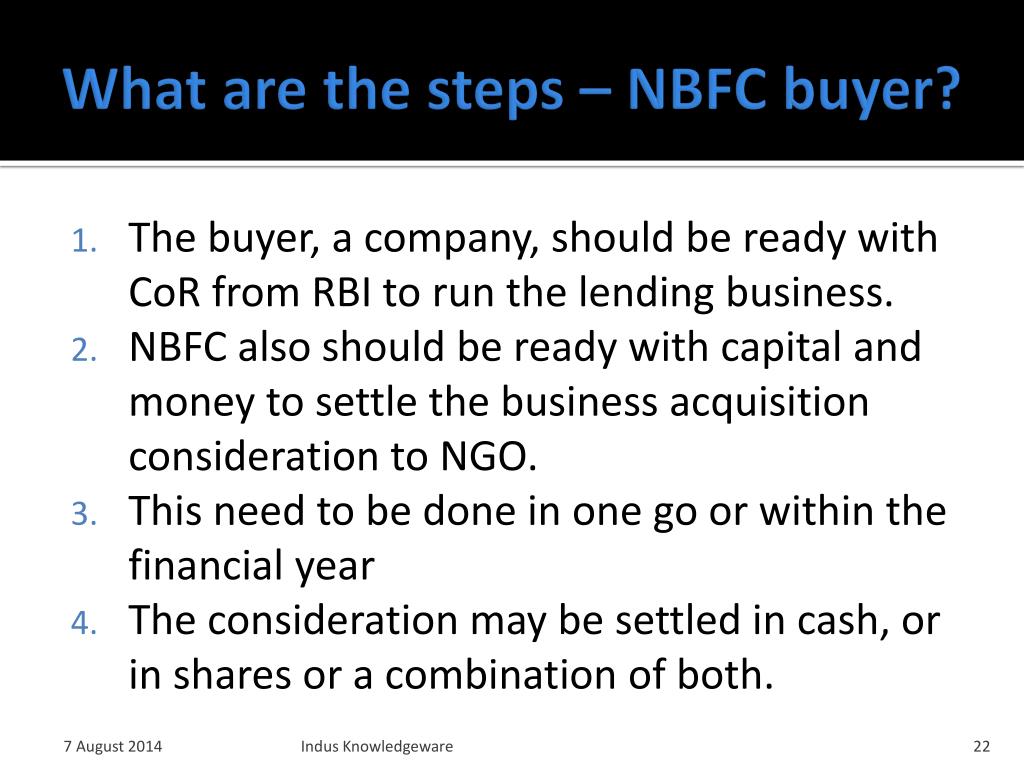 What are the steps – NBFC buyer?

1. The buyer, a company, should be ready with CoR from RBI to run the lending business.
2. NBFC also should be ready with capital and money to settle the business acquisition consideration to NGO.
3. This need to be done in one go or within the financial year
4. The consideration may be settled in cash, or in shares or a combination of both.

7 August 2014 Indus Knowledgeware 22